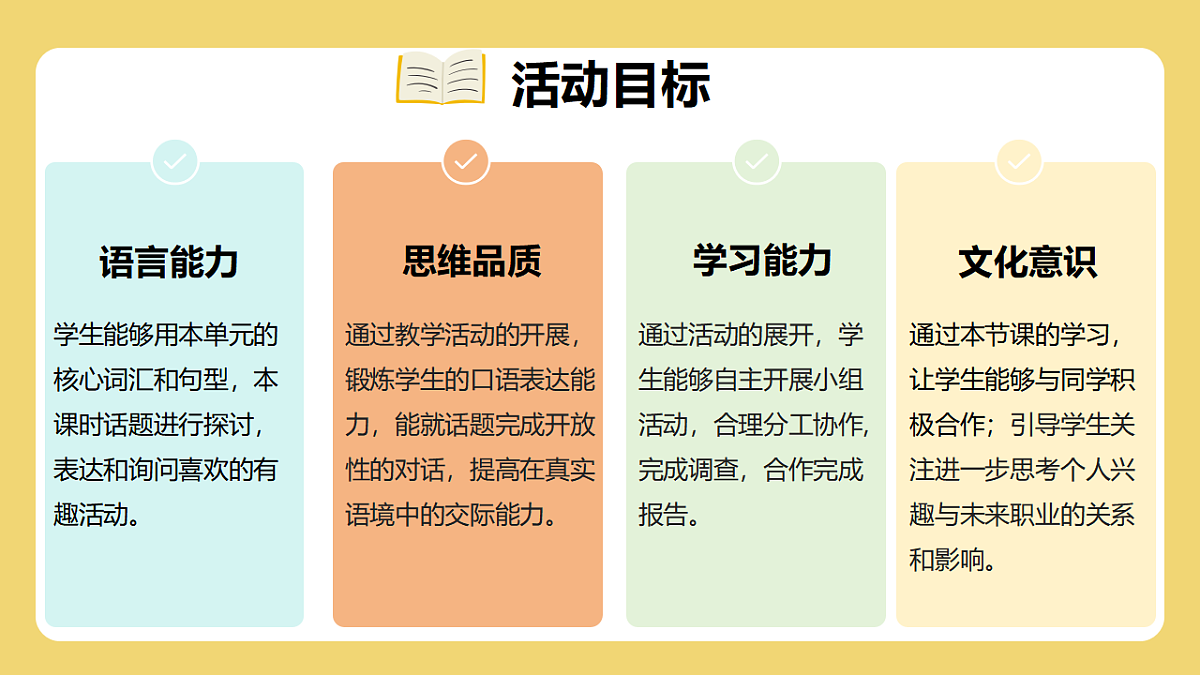 活动目标

语言能力

学生能够用本单元的核心词汇和句型，本课时话题进行探讨，表达和询问喜欢的有趣活动。

思维品质

通过教学活动的开展，锻炼学生的口语表达能力，能就话题完成开放性的对话，提高在真实语境中的交际能力。

学习能力

通过活动的展开，学生能够自主开展小组活动，合理分工协作，完成调查，合作完成报告。

文化意识

通过本节课的学习，让学生能够与同学积极合作；引导学生关注进一步思考个人兴趣与未来职业的关系和影响。